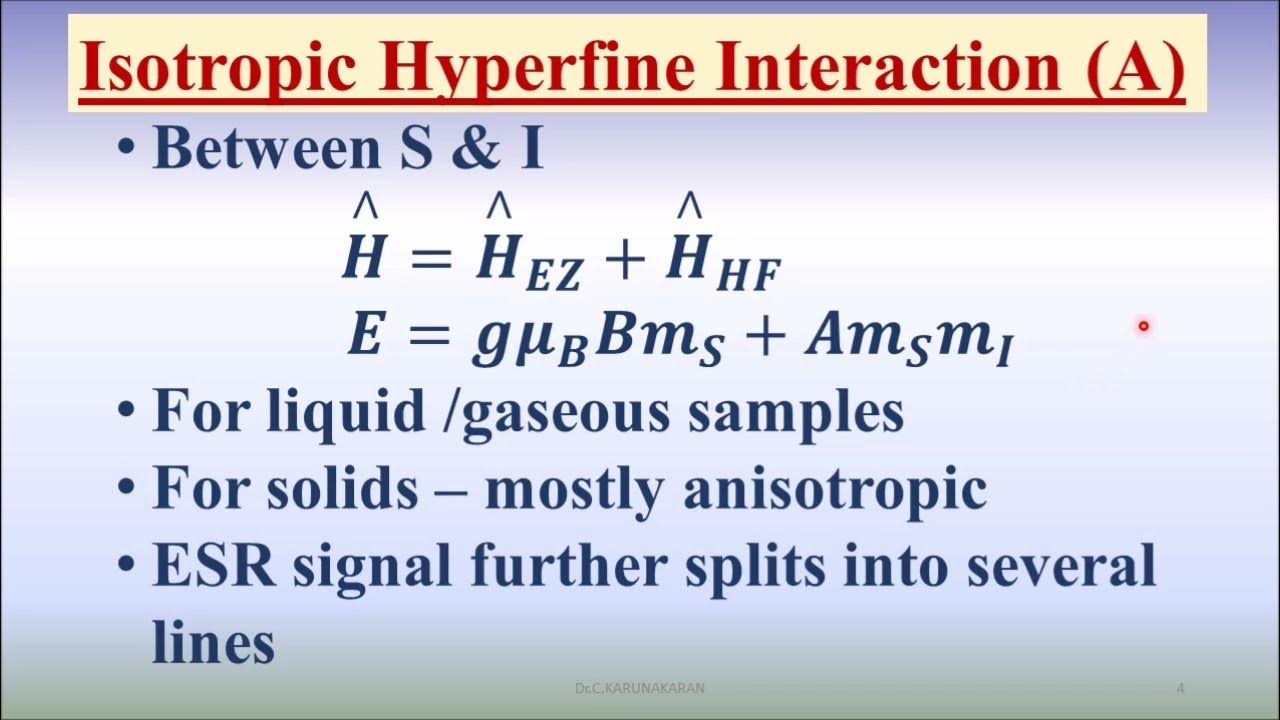 Isotropic Hyperfine Interaction (A)

• Between S & I

$\hat{H} = \hat{H}_{EZ} + \hat{H}_{HF}$

$E = g\mu_B B m_S + A m_S m_I$

• For liquid /gaseous samples

• For solids – mostly anisotropic

• ESR signal further splits into several lines

Dr.C.KARUNAKARAN

4